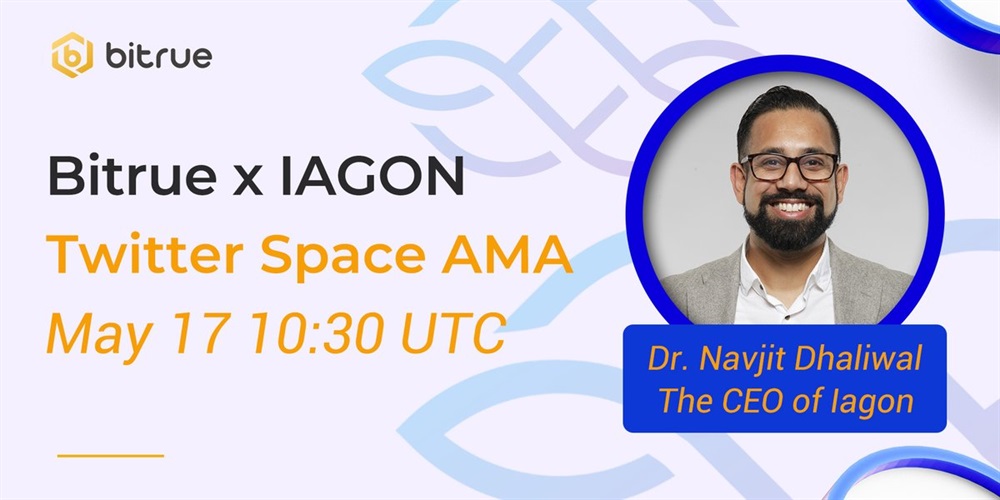 bitrue

Bitrue x IAGON
Twitter Space AMA
May 17 10:30 UTC

Dr. Navjit Dhaliwal
The CEO of Iagon